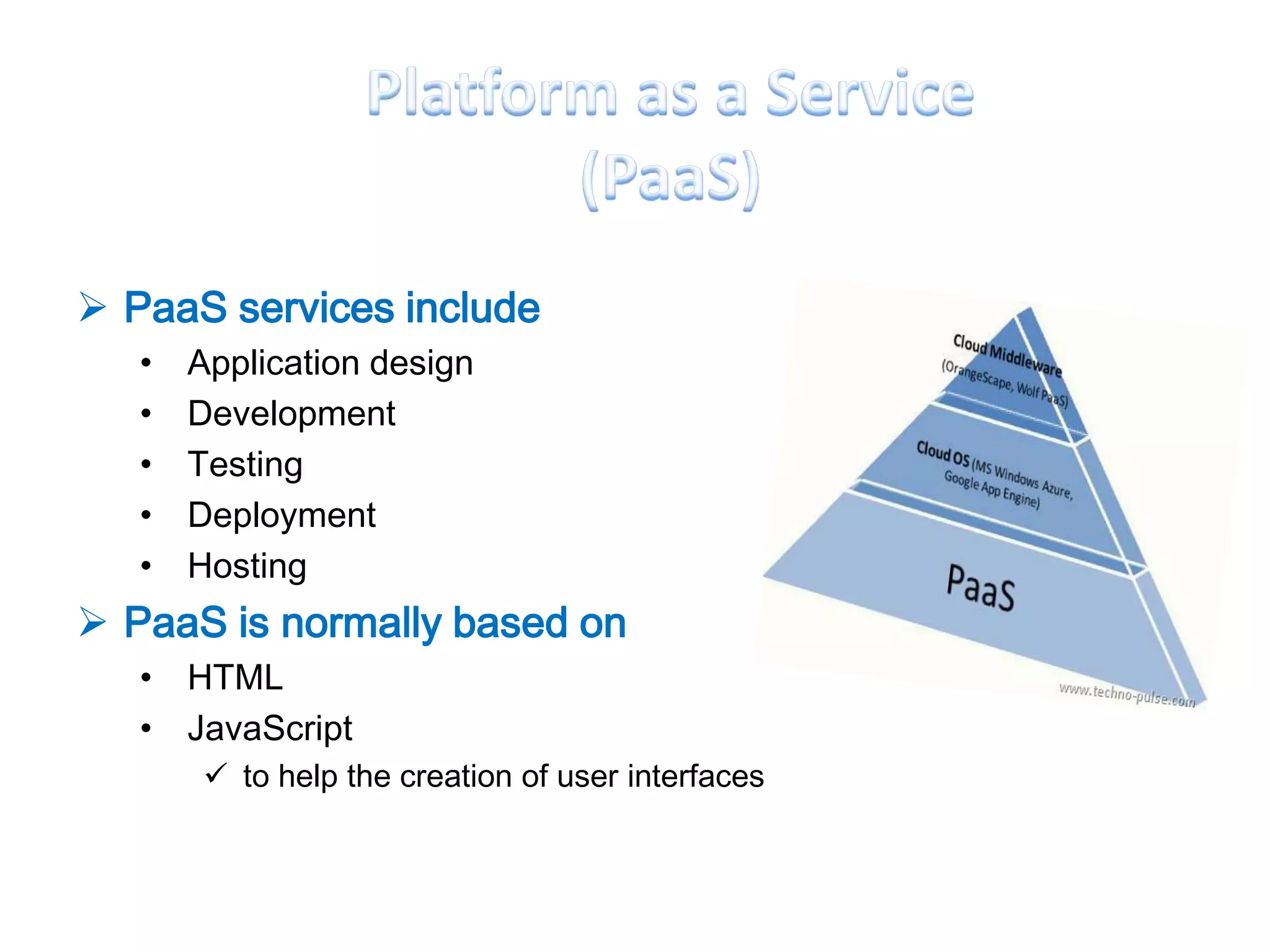 Platform as a Service (PaaS)

➢ PaaS services include
• Application design
• Development
• Testing
• Deployment
• Hosting
➢ PaaS is normally based on
• HTML
• JavaScript
✓ to help the creation of user interfaces

Cloud Middleware (OrangeScape, Wolf PaaS)
Cloud OS (MS Windows Azure, Google App Engine)
PaaS
www.techno-pulse.com